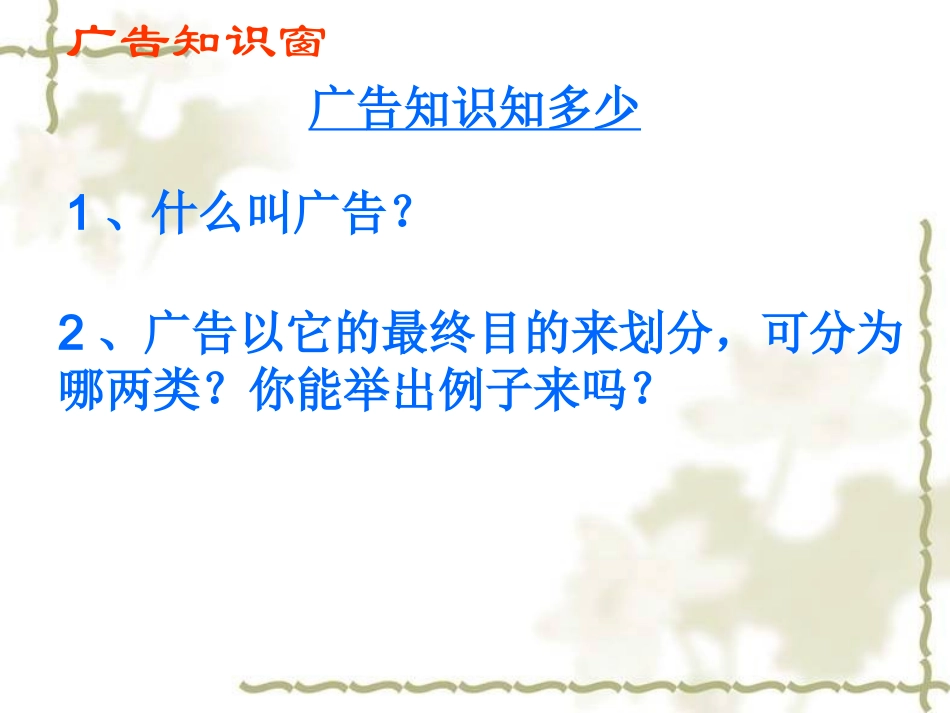 广告知识窗

广告知识知多少

1、什么叫广告？

2、广告以它的最终目的来划分，可分为哪两类？你能举出例子来吗？